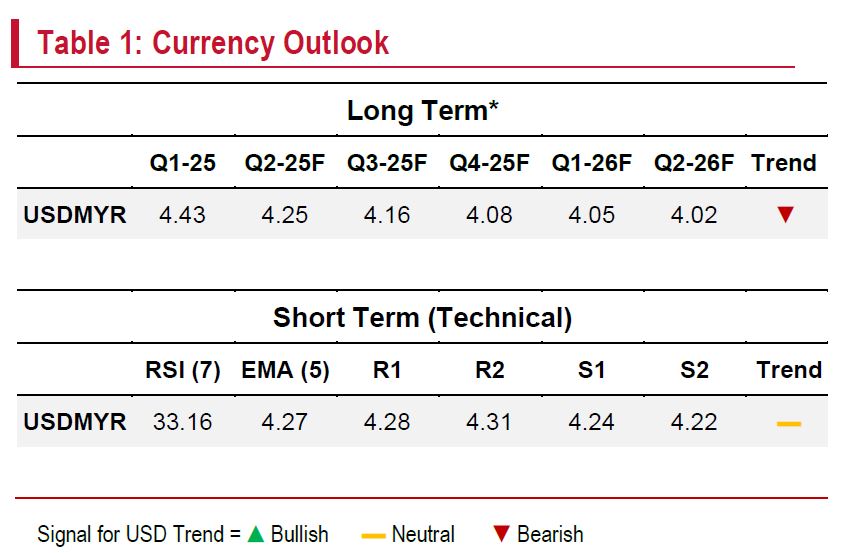 Table 1: Currency Outlook

Long Term*

| | Q1-25 | Q2-25F | Q3-25F | Q4-25F | Q1-26F | Q2-26F | Trend |
|---|---|---|---|---|---|---|---|
| USDMYR | 4.43 | 4.25 | 4.16 | 4.08 | 4.05 | 4.02 | ▼ |

Short Term (Technical)

| | RSI (7) | EMA (5) | R1 | R2 | S1 | S2 | Trend |
|---|---|---|---|---|---|---|---|
| USDMYR | 33.16 | 4.27 | 4.28 | 4.31 | 4.24 | 4.22 | — |

Signal for USD Trend = ▲ Bullish — Neutral ▼ Bearish